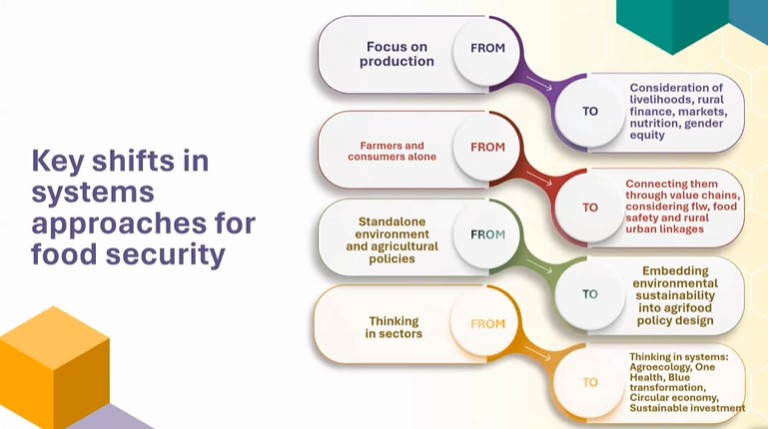 Key shifts in systems approaches for food security

Focus on production

FROM

TO

Consideration of livelihoods, rural finance, markets, nutrition, gender equity

Farmers and consumers alone

FROM

TO

Connecting them through value chains, considering flw, food safety and rural urban linkages

Standalone environment and agricultural policies

FROM

TO

Embedding environmental sustainability into agrifood policy design

Thinking in sectors

FROM

TO

Thinking in systems: Agroecology, One Health, Blue transformation, Circular economy, Sustainable investment